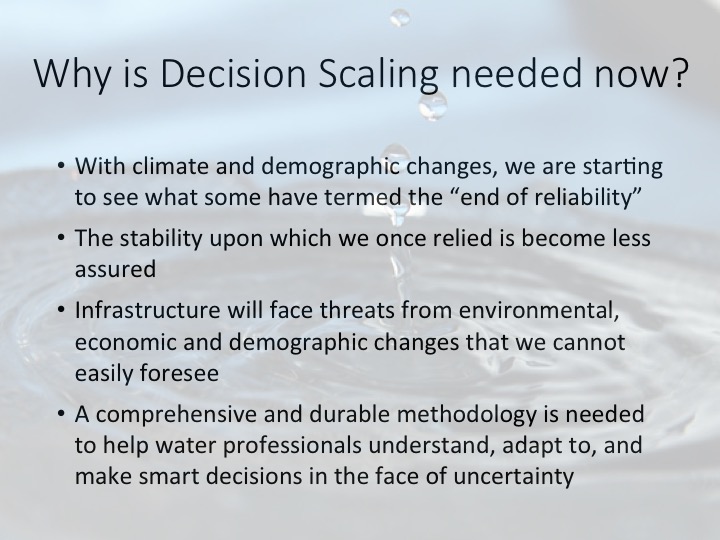 Why is Decision Scaling needed now?

• With climate and demographic changes, we are starting to see what some have termed the “end of reliability”

• The stability upon which we once relied is become less assured

• Infrastructure will face threats from environmental, economic and demographic changes that we cannot easily foresee

• A comprehensive and durable methodology is needed to help water professionals understand, adapt to, and make smart decisions in the face of uncertainty